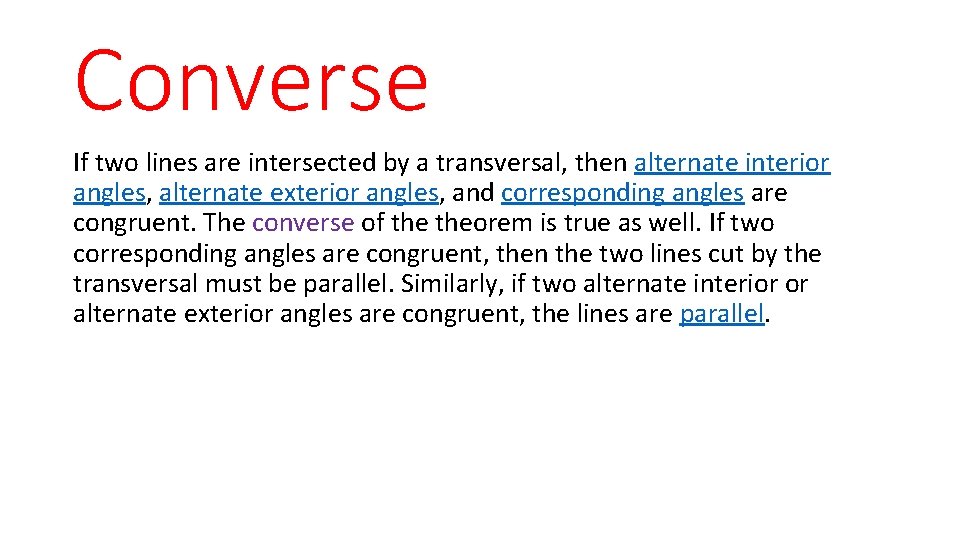 Converse

If two lines are intersected by a transversal, then alternate interior angles, alternate exterior angles, and corresponding angles are congruent. The converse of the theorem is true as well. If two corresponding angles are congruent, then the two lines cut by the transversal must be parallel. Similarly, if two alternate interior or alternate exterior angles are congruent, the lines are parallel.